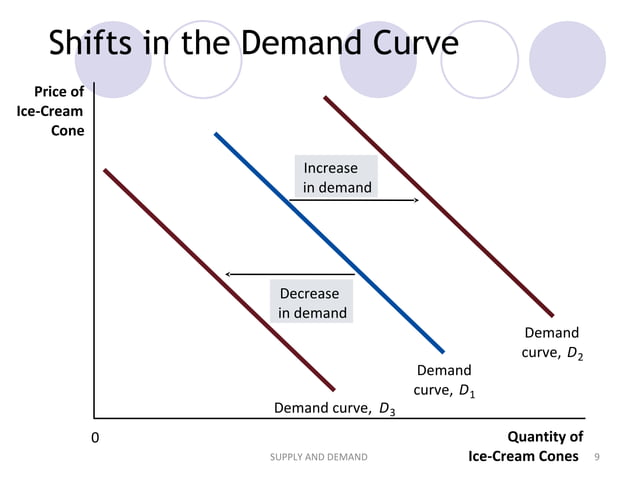 Shifts in the Demand Curve

Price of Ice-Cream Cone

Increase in demand

Decrease in demand

Demand curve, $D_2$

Demand curve, $D_1$

Demand curve, $D_3$

0

Quantity of Ice-Cream Cones

SUPPLY AND DEMAND

9